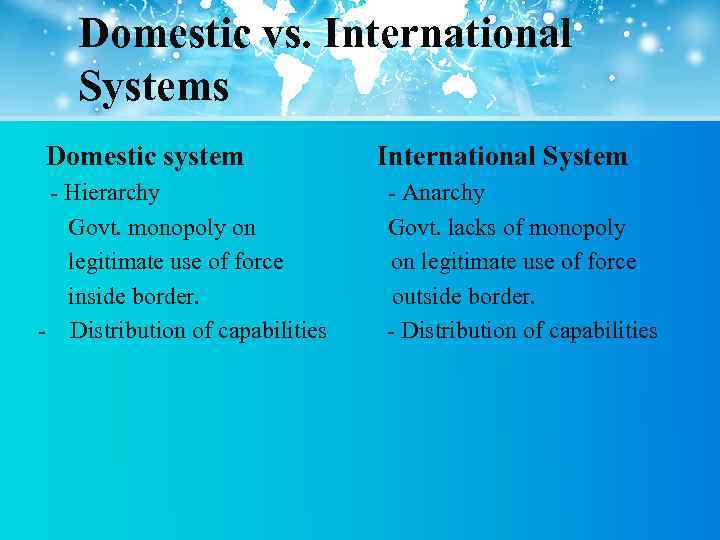 Domestic vs. International Systems

Domestic system
- Hierarchy
Govt. monopoly on legitimate use of force inside border.
- Distribution of capabilities

International System
- Anarchy
Govt. lacks of monopoly on legitimate use of force outside border.
- Distribution of capabilities